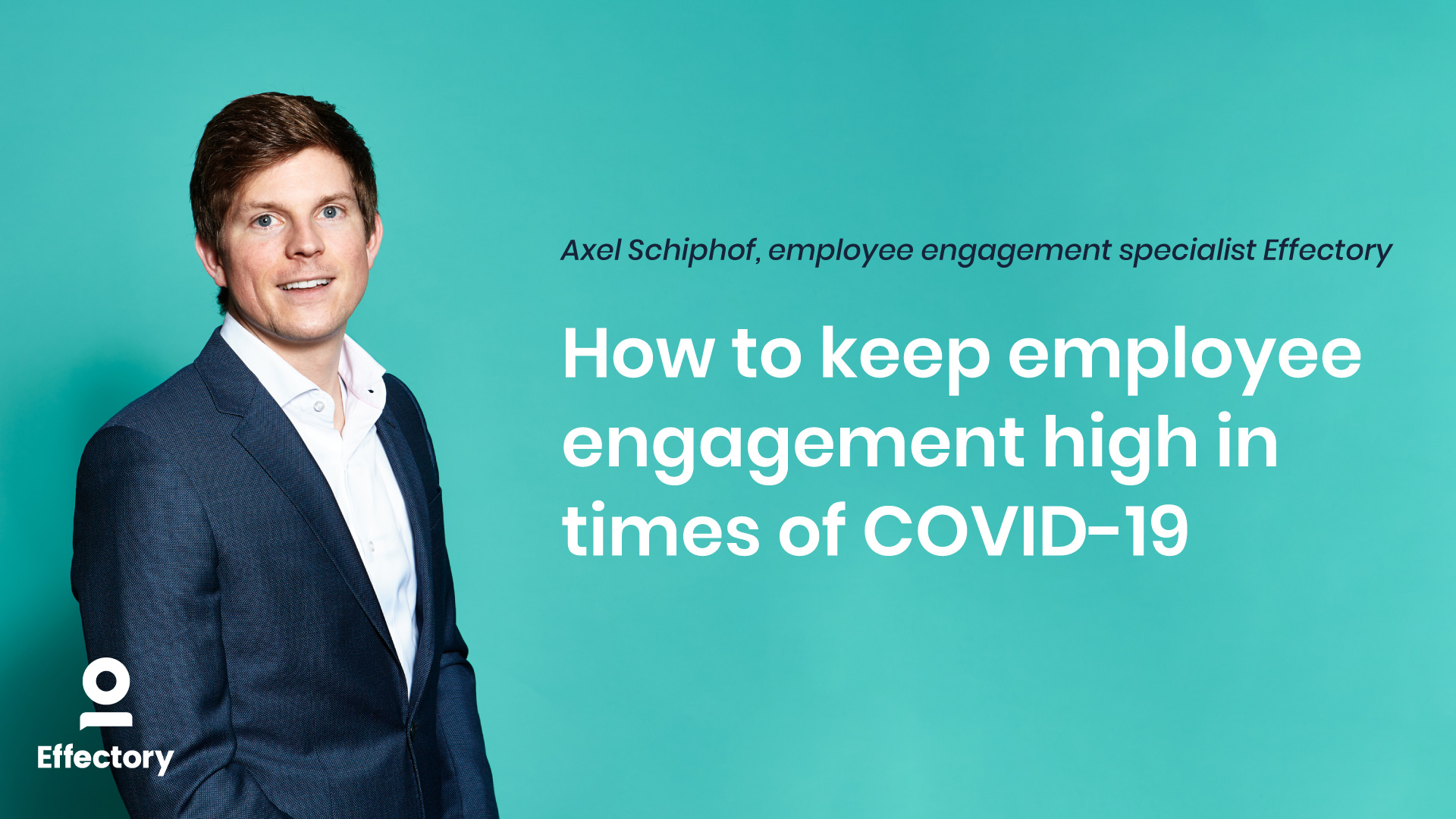 Axel Schiphof, employee engagement specialist Effectory

How to keep employee engagement high in times of COVID-19

Effectory